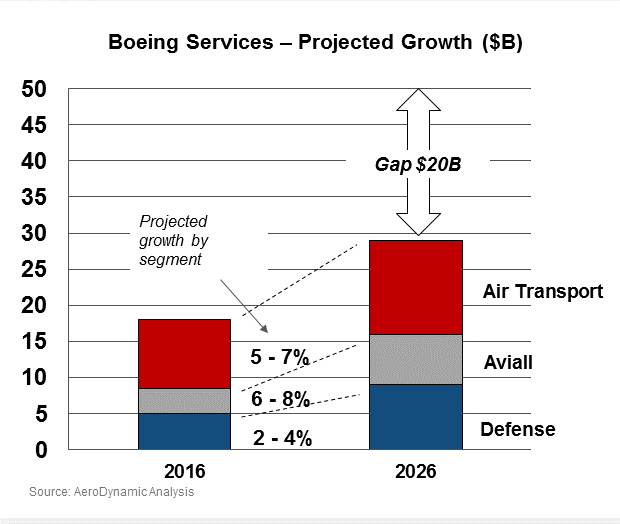 Boeing Services – Projected Growth ($B)

50
45
40
35
30
25
20
15
10
5
0

Gap $20B

Projected growth by segment

5 - 7%
6 - 8%
2 - 4%

Air Transport
Aviall
Defense

2016
2026

Source: AeroDynamic Analysis